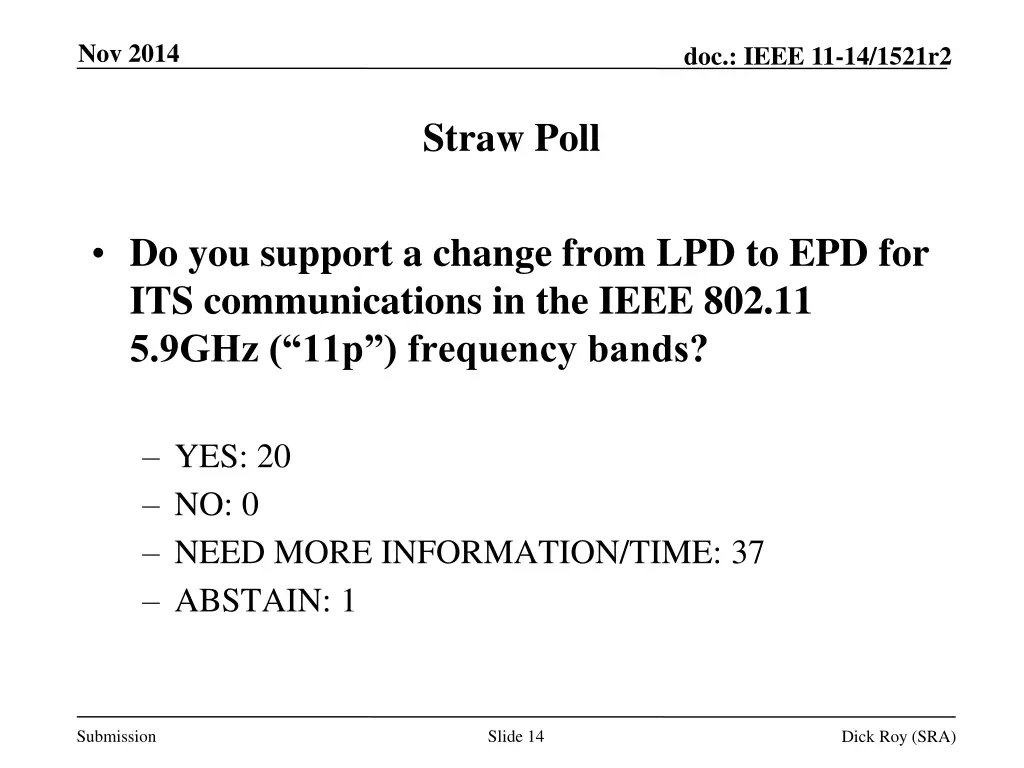 Nov 2014

doc.: IEEE 11-14/1521r2

Straw Poll

• Do you support a change from LPD to EPD for ITS communications in the IEEE 802.11 5.9GHz (“11p”) frequency bands?

– YES: 20
– NO: 0
– NEED MORE INFORMATION/TIME: 37
– ABSTAIN: 1

Submission

Slide 14

Dick Roy (SRA)